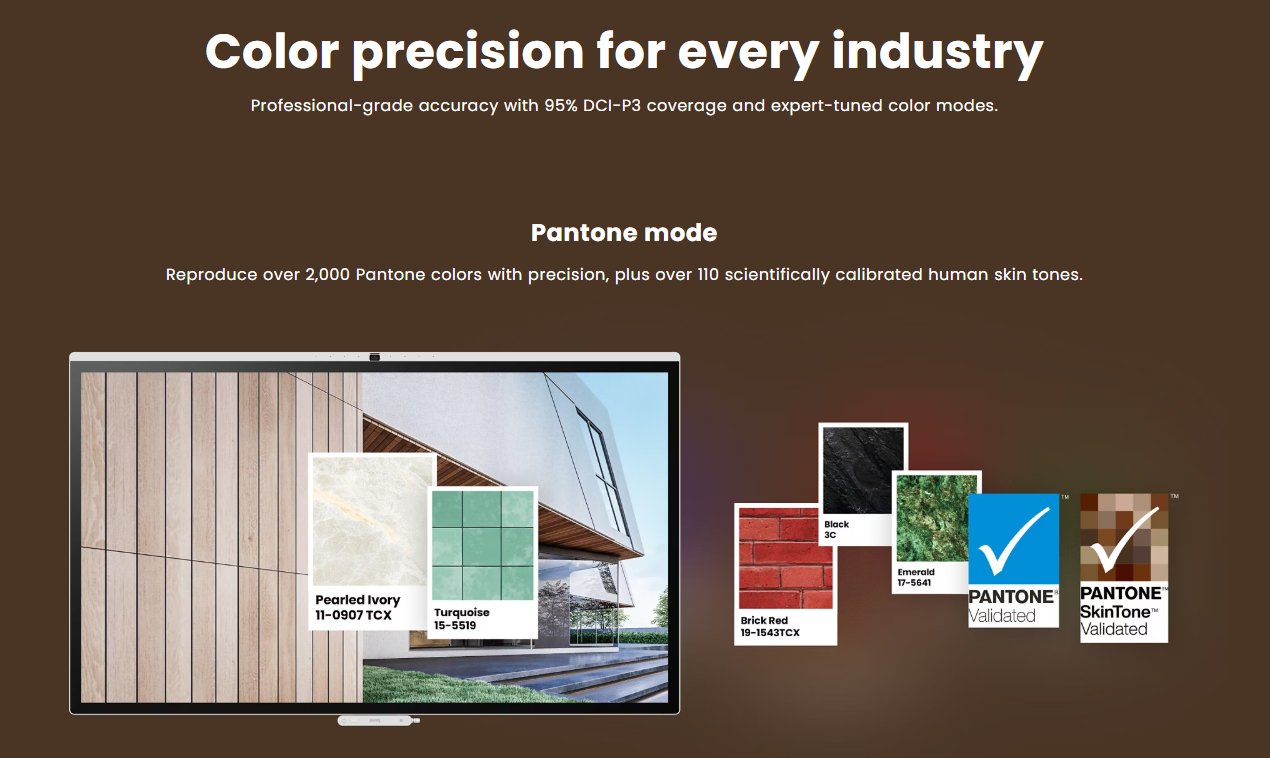 Color precision for every industry

Professional-grade accuracy with 95% DCI-P3 coverage and expert-tuned color modes.

Pantone mode

Reproduce over 2,000 Pantone colors with precision, plus over 110 scientifically calibrated human skin tones.

Pearled Ivory
11-0907 TCX

Turquoise
15-5519

Brick Red
19-1543TCX

Black
3C

Emerald
17-5641

PANTONE®
Validated
TM

PANTONE®
SkinTone™
Validated
TM